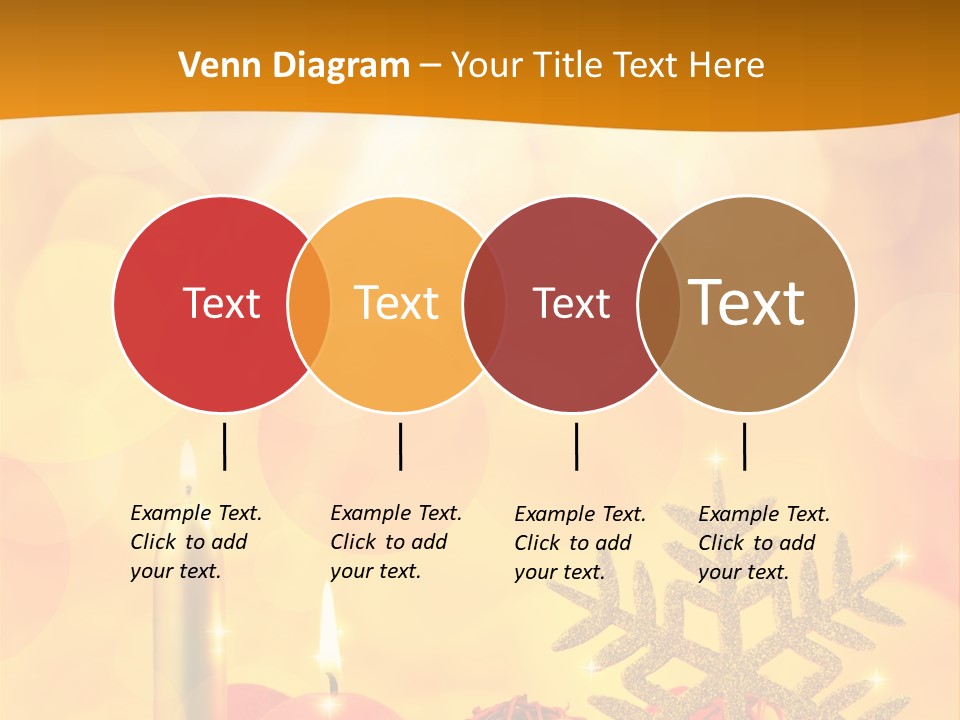 Venn Diagram – Your Title Text Here

Text

Text

Text

Text

Example Text. Click to add your text.

Example Text. Click to add your text.

Example Text. Click to add your text.

Example Text. Click to add your text.